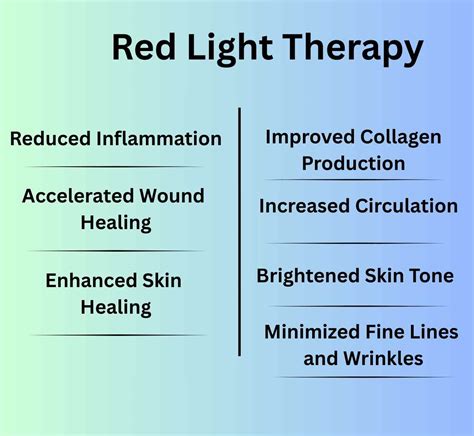 Red Light Therapy

Reduced Inflammation

Accelerated Wound Healing

Enhanced Skin Healing

Improved Collagen Production

Increased Circulation

Brightened Skin Tone

Minimized Fine Lines and Wrinkles